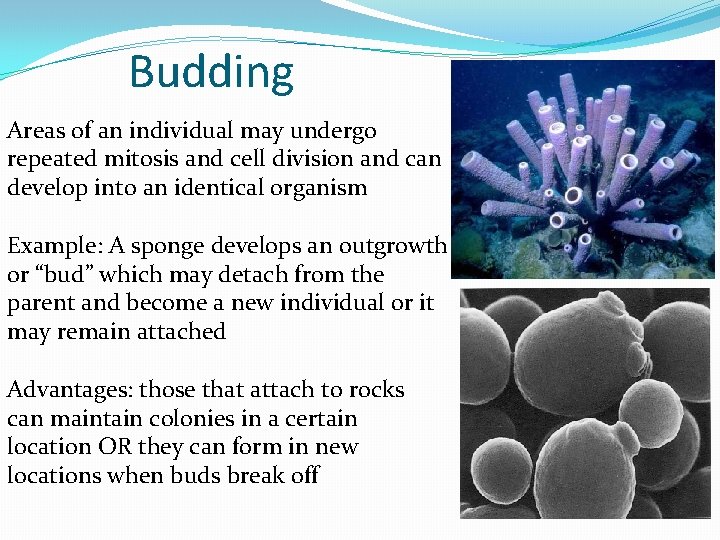 Budding

Areas of an individual may undergo repeated mitosis and cell division and can develop into an identical organism

Example: A sponge develops an outgrowth or “bud” which may detach from the parent and become a new individual or it may remain attached

Advantages: those that attach to rocks can maintain colonies in a certain location OR they can form in new locations when buds break off